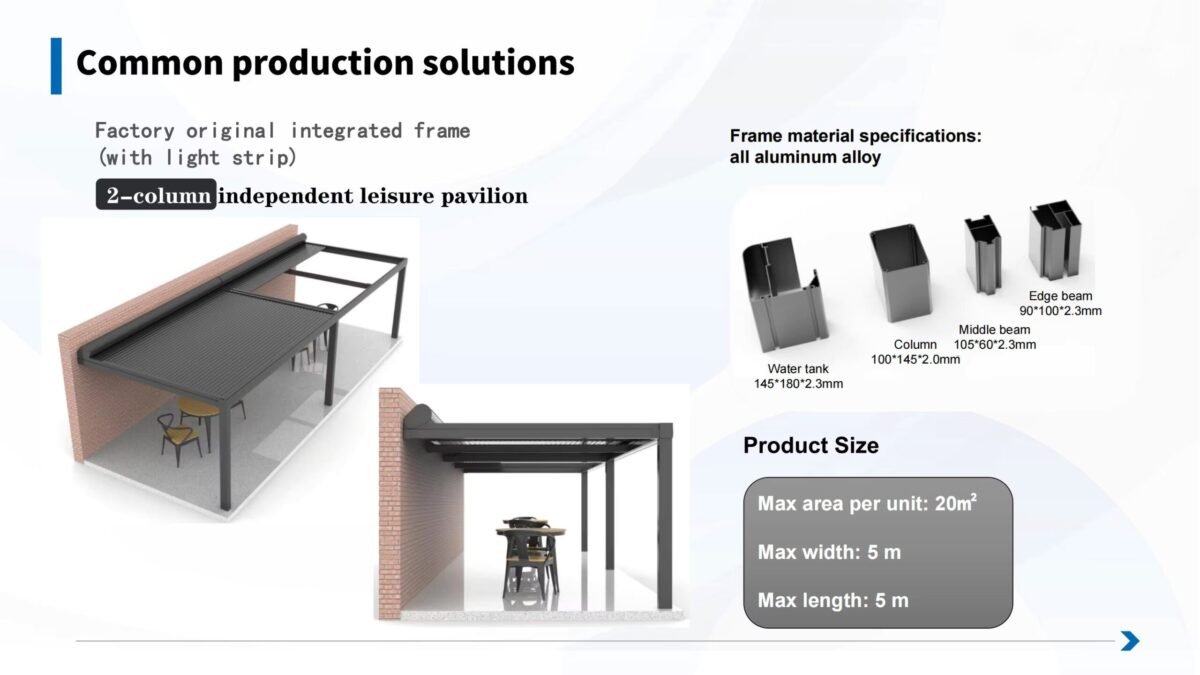 Common production solutions

Factory original integrated frame (with light strip)

2-column independent leisure pavilion

Frame material specifications: all aluminum alloy

Water tank
145*180*2.3mm

Column
100*145*2.0mm

Middle beam
105*60*2.3mm

Edge beam
90*100*2.3mm

Product Size

Max area per unit: 20㎡

Max width: 5 m

Max length: 5 m